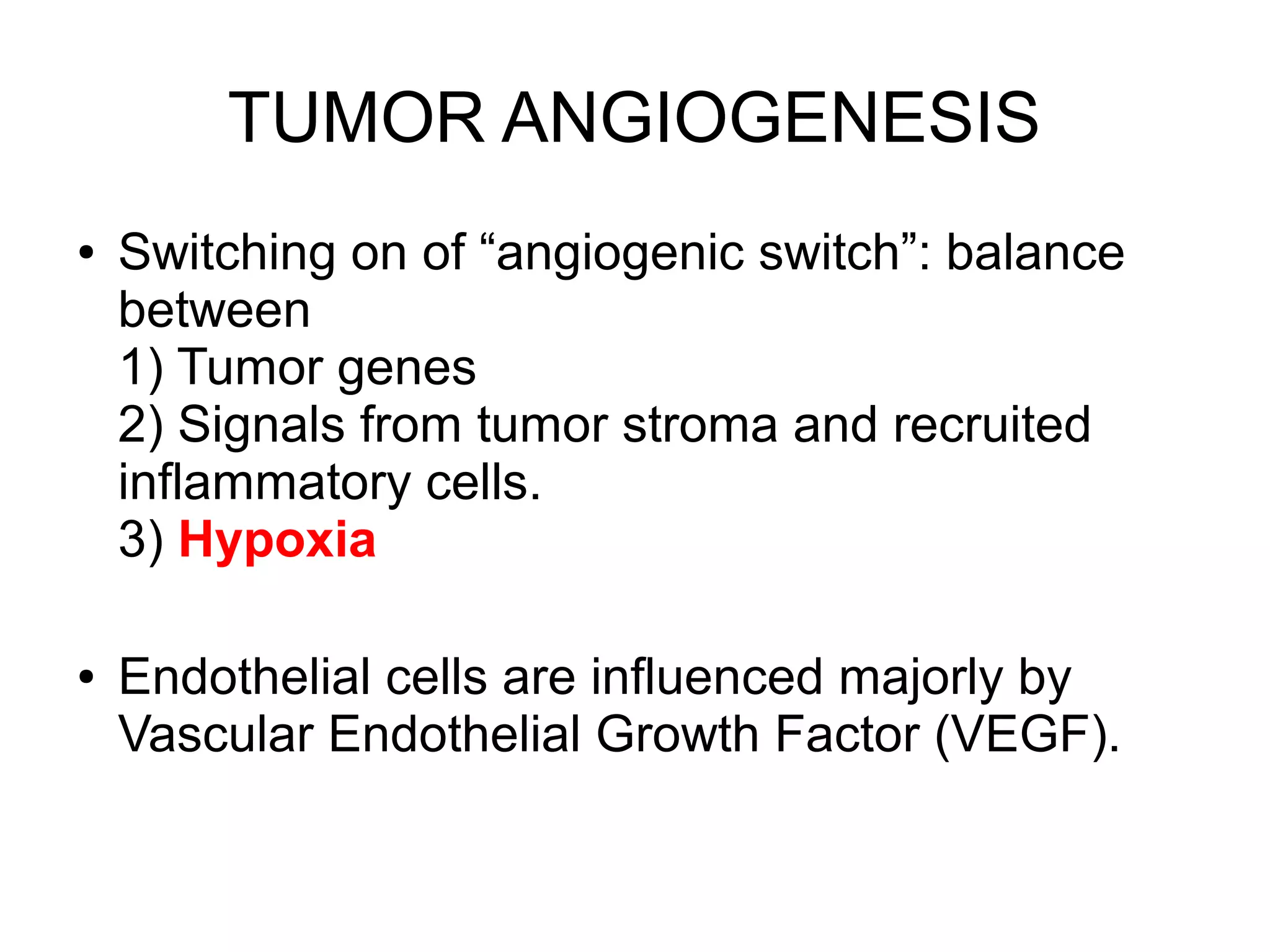 TUMOR ANGIOGENESIS

• Switching on of “angiogenic switch”: balance between
1) Tumor genes
2) Signals from tumor stroma and recruited inflammatory cells.
3) Hypoxia

• Endothelial cells are influenced majorly by Vascular Endothelial Growth Factor (VEGF).